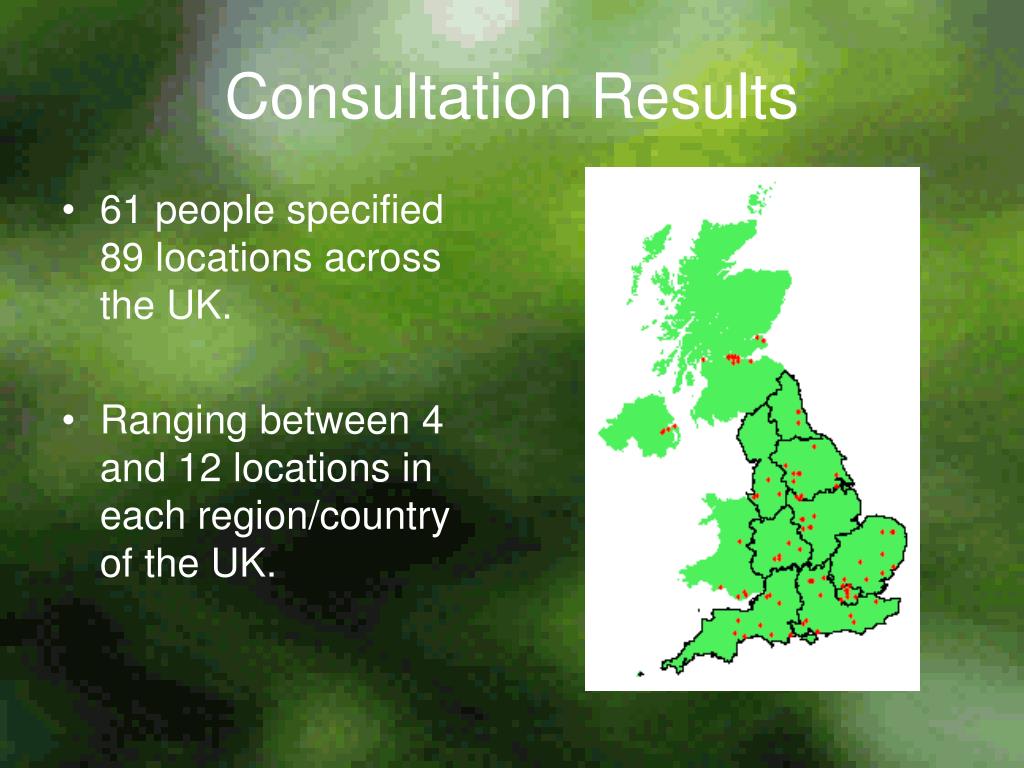 Consultation Results

• 61 people specified 89 locations across the UK.

• Ranging between 4 and 12 locations in each region/country of the UK.